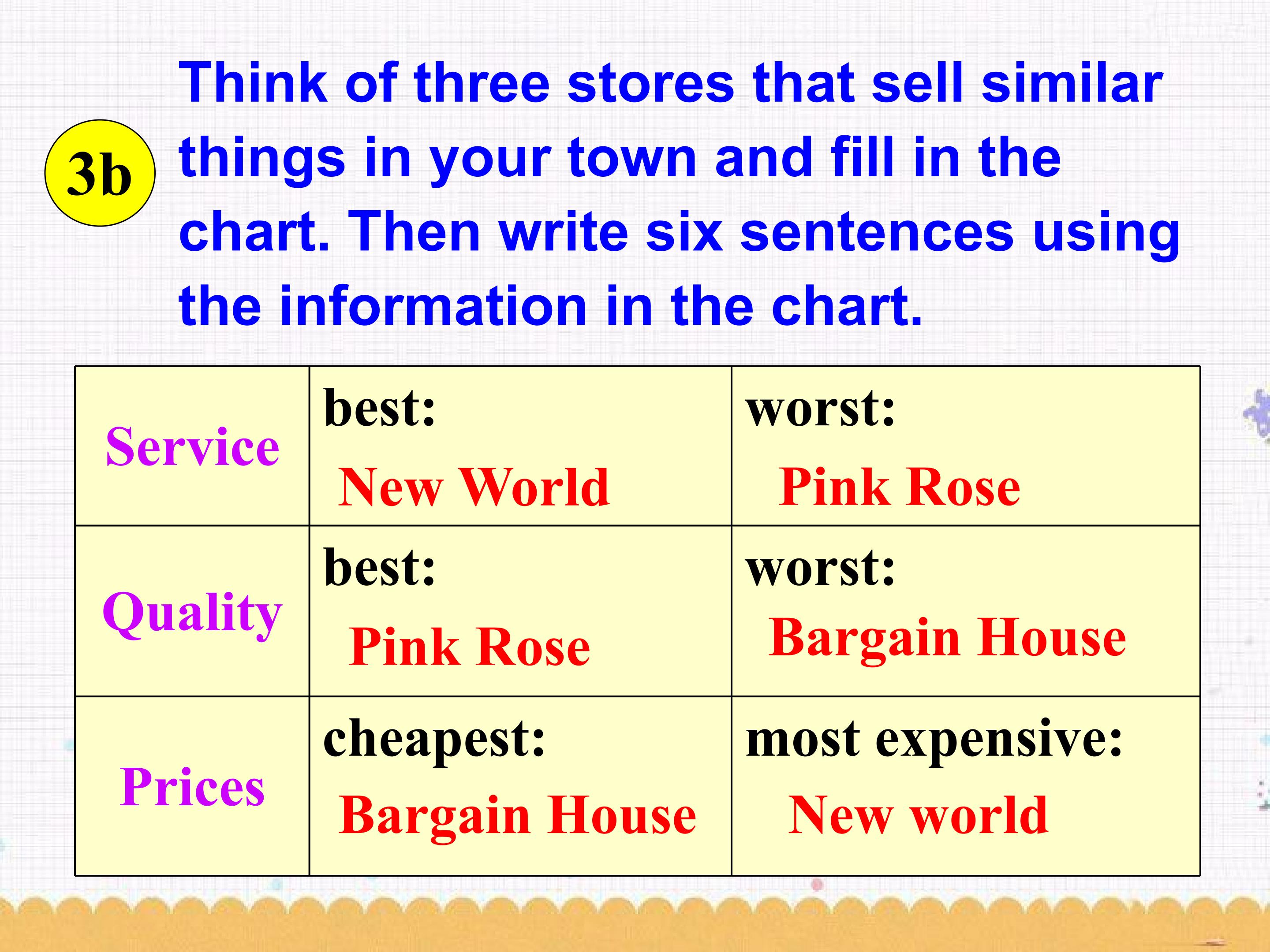 3b

Think of three stores that sell similar things in your town and fill in the chart. Then write six sentences using the information in the chart.

| Service | best: New World | worst: Pink Rose |
|---|---|---|
| Quality | best: Pink Rose | worst: Bargain House |
| Prices | cheapest: Bargain House | most expensive: New world |